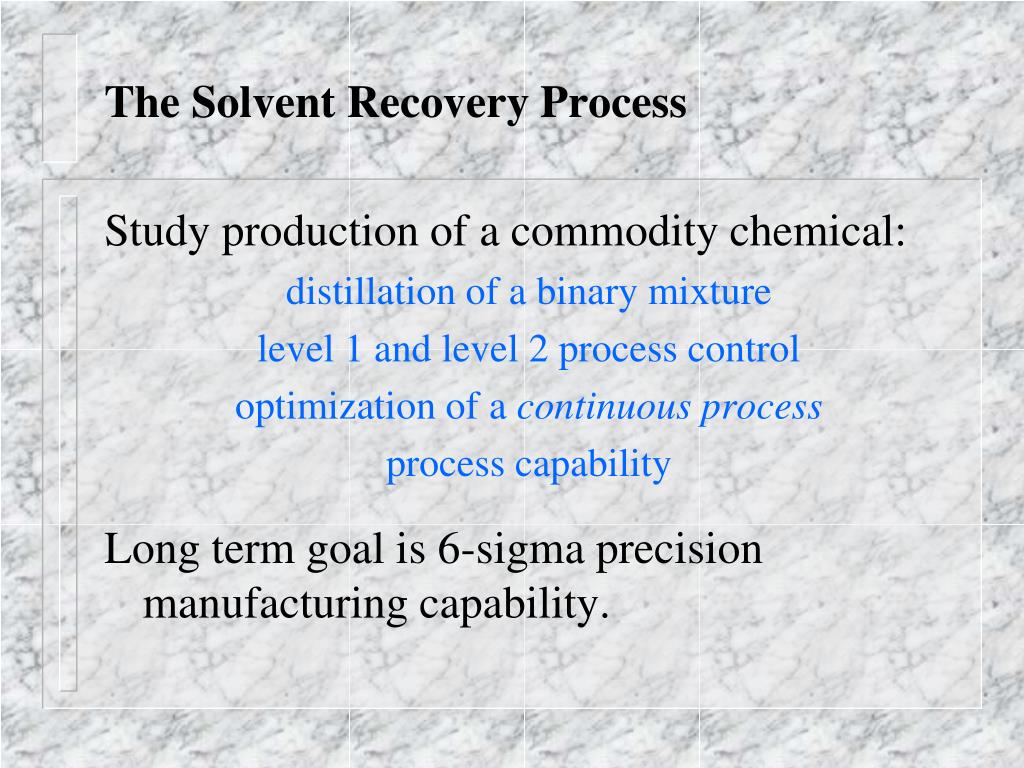 The Solvent Recovery Process

Study production of a commodity chemical:

distillation of a binary mixture

level 1 and level 2 process control

optimization of a continuous process

process capability

Long term goal is 6-sigma precision manufacturing capability.